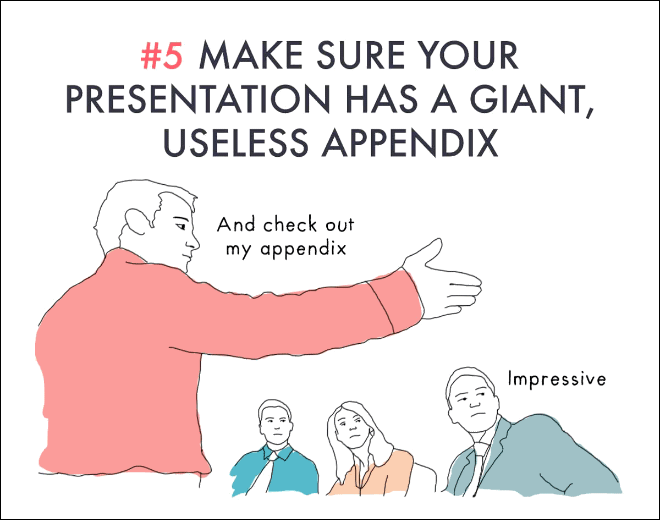 #5 MAKE SURE YOUR PRESENTATION HAS A GIANT, USELESS APPENDIX

And check out my appendix

Impressive